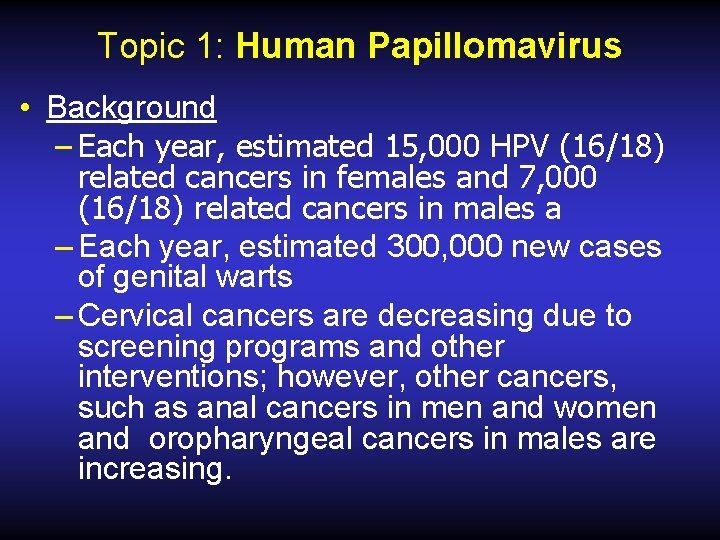 Topic 1: Human Papillomavirus

• Background

– Each year, estimated 15,000 HPV (16/18) related cancers in females and 7,000 (16/18) related cancers in males a

– Each year, estimated 300,000 new cases of genital warts

– Cervical cancers are decreasing due to screening programs and other interventions; however, other cancers, such as anal cancers in men and women and oropharyngeal cancers in males are increasing.